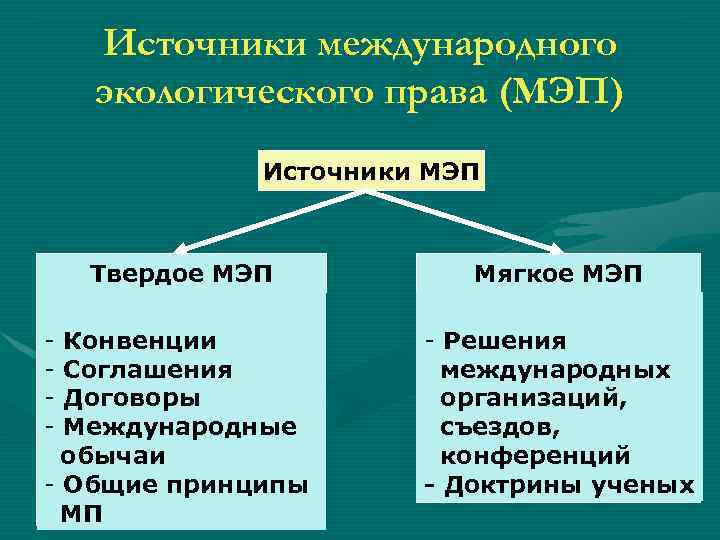 Источники международного экологического права (МЭП)

Источники МЭП

Твердое МЭП

- Конвенции
- Соглашения
- Договоры
- Международные обычаи
- Общие принципы МП

Мягкое МЭП

- Решения международных организаций, съездов, конференций
- Доктрины ученых